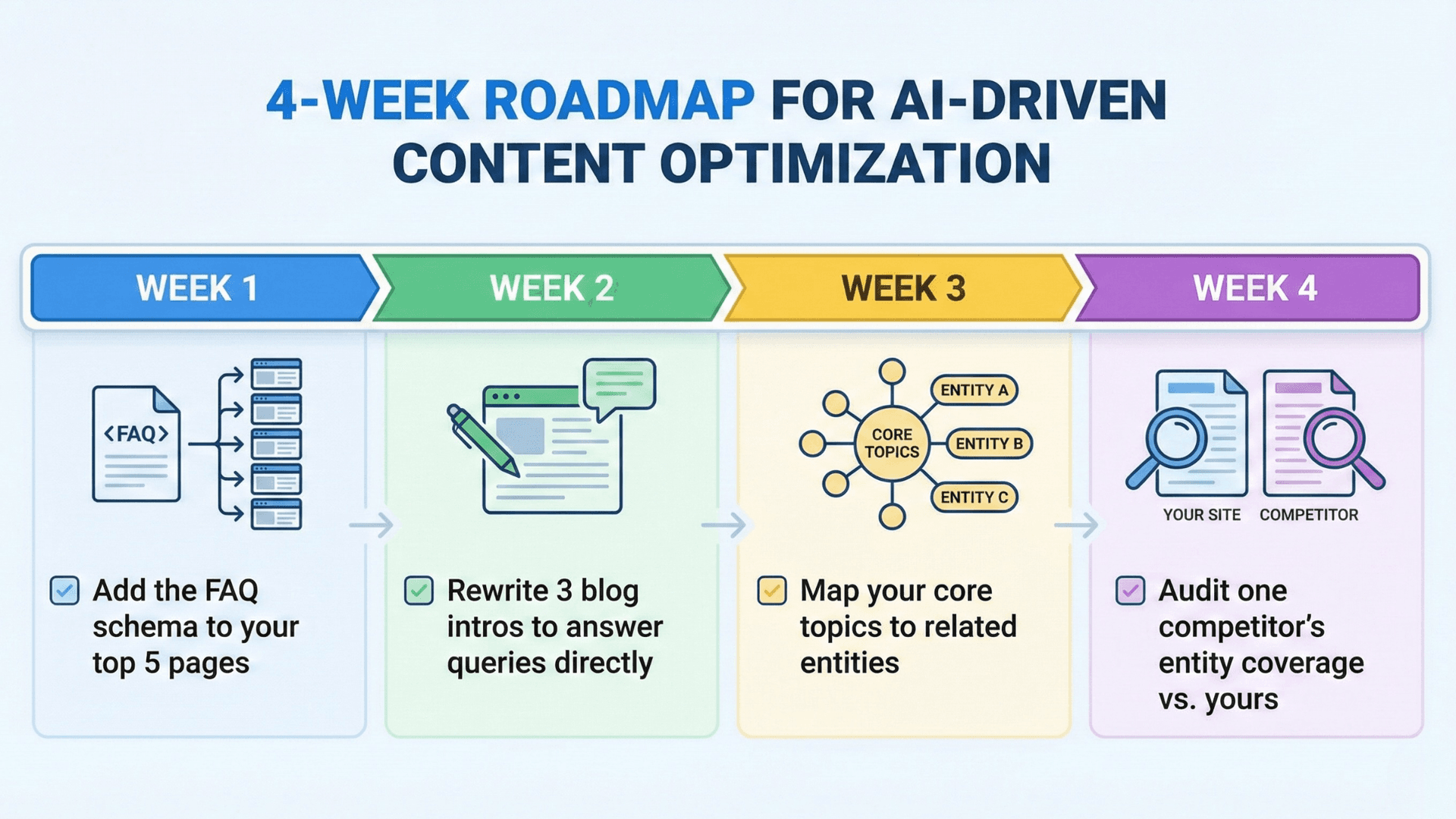 4-WEEK ROADMAP FOR AI-DRIVEN CONTENT OPTIMIZATION

WEEK 1

<FAQ>

Add the FAQ schema to your top 5 pages

WEEK 2

Rewrite 3 blog intros to answer queries directly

WEEK 3

CORE TOPICS

ENTITY A

ENTITY B

ENTITY C

Map your core topics to related entities

WEEK 4

YOUR SITE

COMPETITOR

Audit one competitor's entity coverage vs. yours